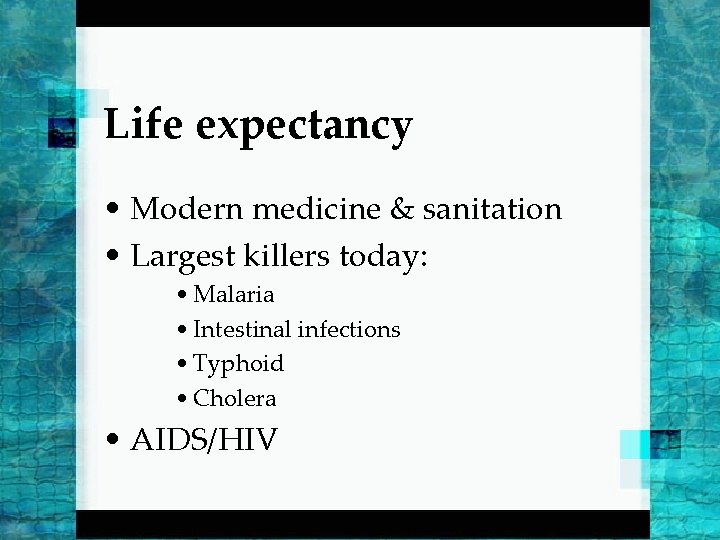 Life expectancy

• Modern medicine & sanitation
• Largest killers today:
  • Malaria
  • Intestinal infections
  • Typhoid
  • Cholera
• AIDS/HIV